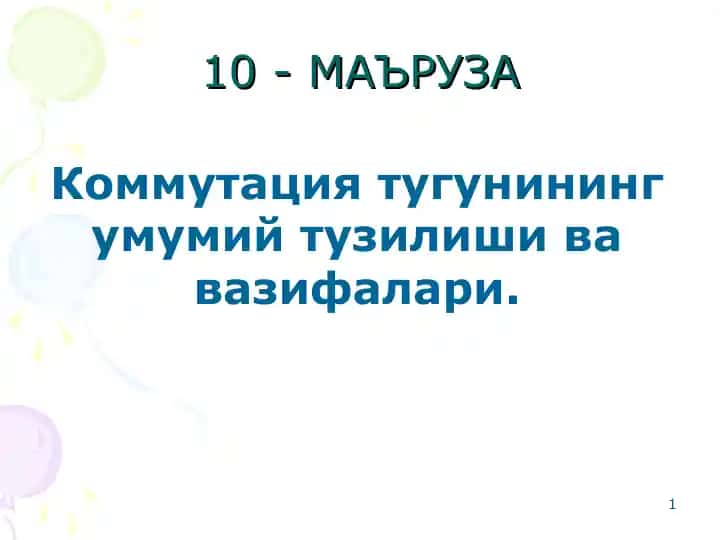 10 - МАЪРУЗА

Коммутация тугунининг умумий тузилиши ва вазифалари.

1